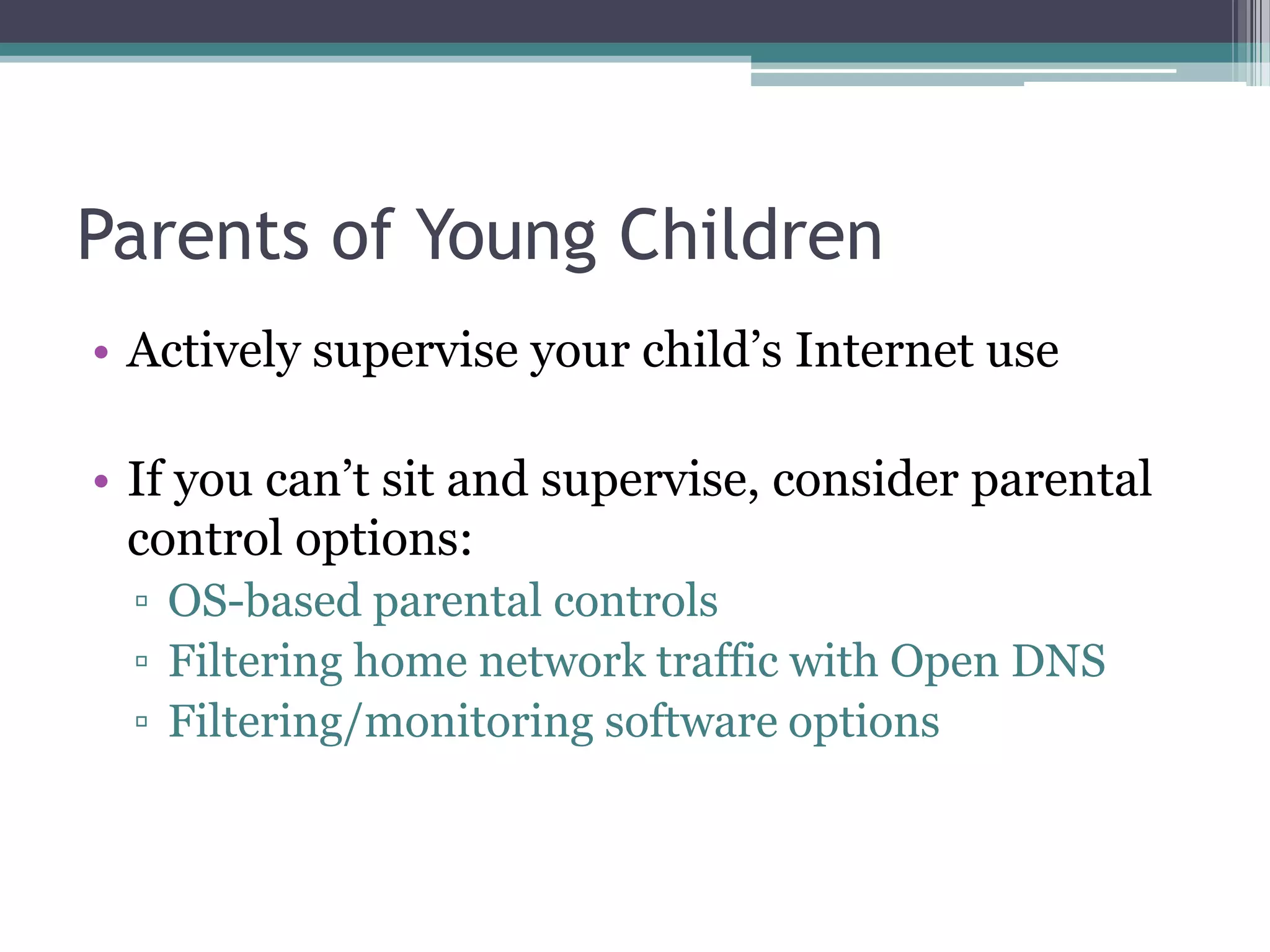 Parents of Young Children

• Actively supervise your child’s Internet use

• If you can’t sit and supervise, consider parental control options:
▫ OS-based parental controls
▫ Filtering home network traffic with Open DNS
▫ Filtering/monitoring software options